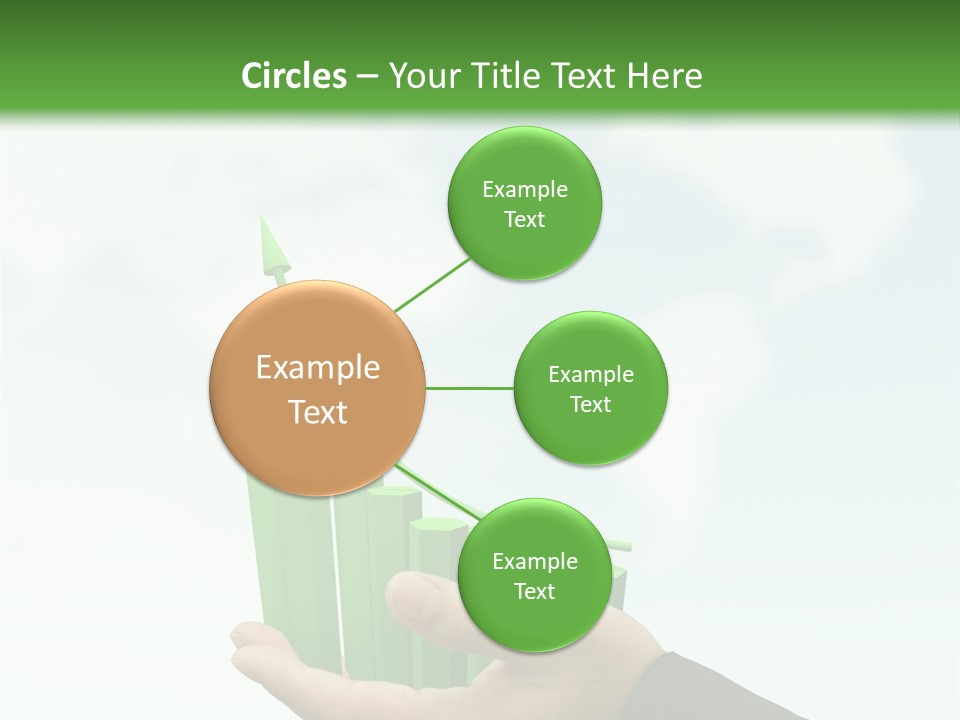 Circles – Your Title Text Here

Example Text

Example Text

Example Text

Example Text